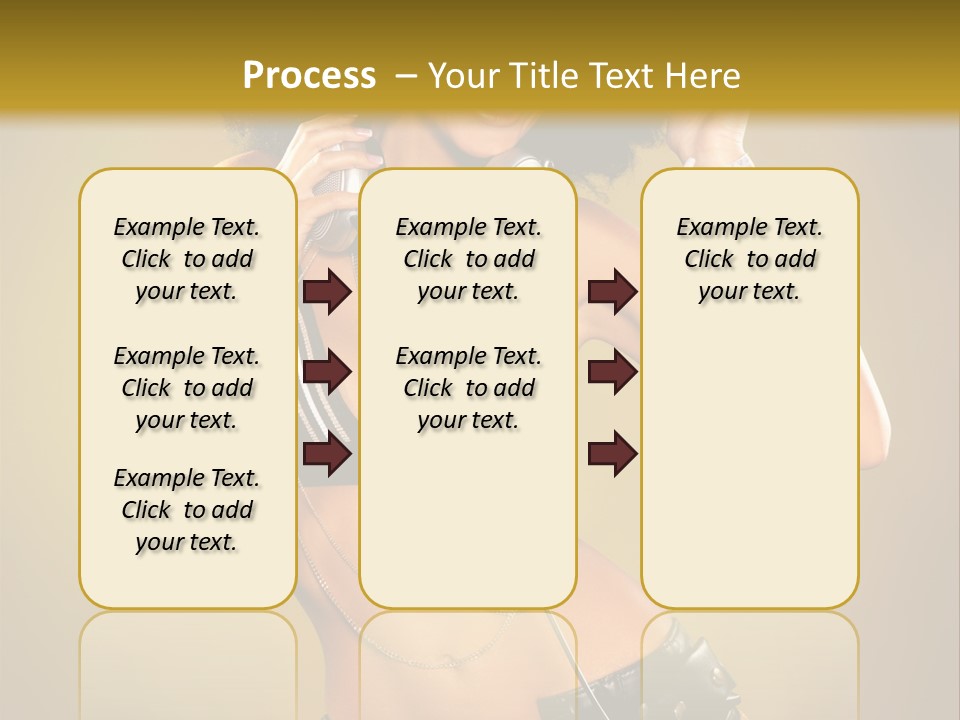 Process – Your Title Text Here

Example Text. Click to add your text.

Example Text. Click to add your text.

Example Text. Click to add your text.

Example Text. Click to add your text.

Example Text. Click to add your text.

Example Text. Click to add your text.